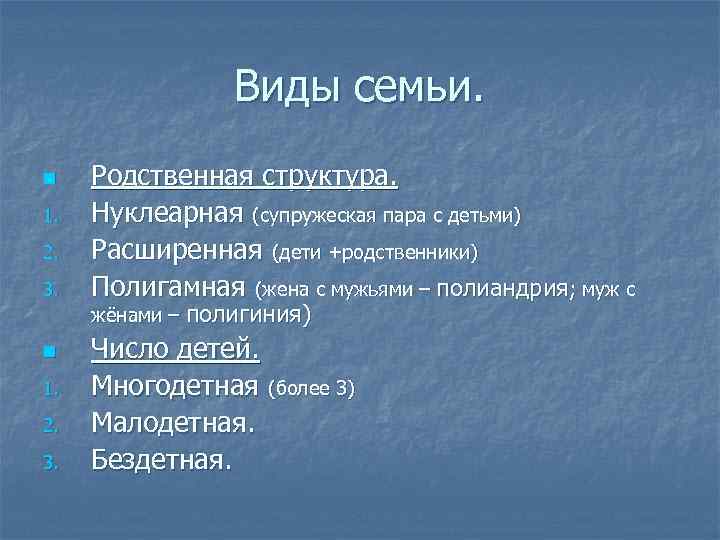 Виды семьи.

Родственная структура.
1. Нуклеарная (супружеская пара с детьми)
2. Расширенная (дети +родственники)
3. Полигамная (жена с мужьями – полиандрия; муж с жёнами – полигиния)

Число детей.
1. Многодетная (более 3)
2. Малодетная.
3. Бездетная.